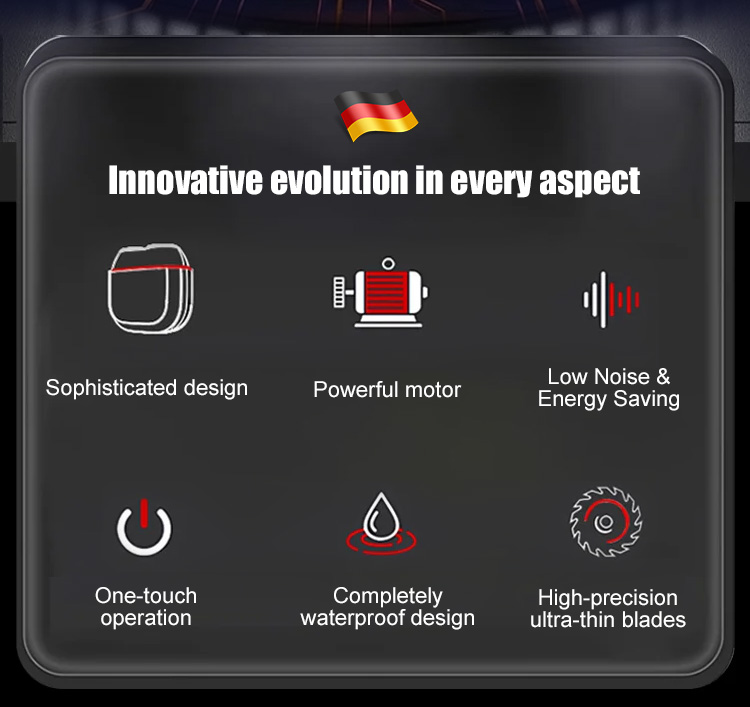 Innovative evolution in every aspect

Sophisticated design

Powerful motor

Low Noise & Energy Saving

One-touch operation

Completely waterproof design

High-precision ultra-thin blades